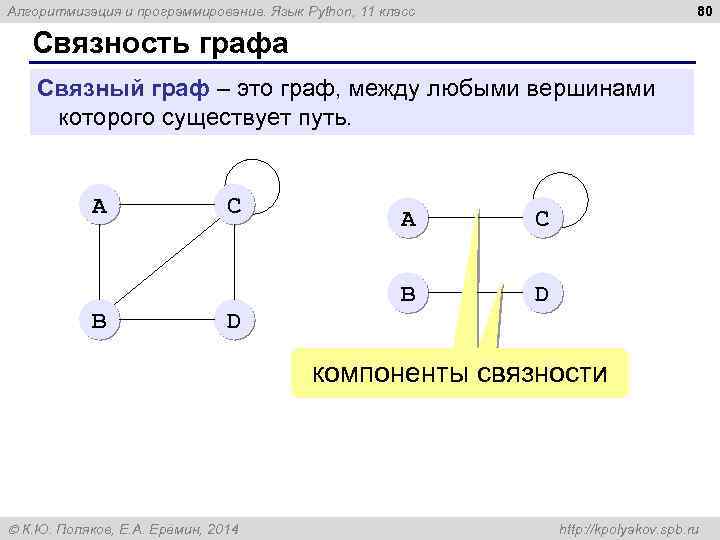 Алгоритмизация и программирование. Язык Python, 11 класс

80

Связность графа

Связный граф – это граф, между любыми вершинами которого существует путь.

A
C
B
D

A
C
B
D

компоненты связности

© К.Ю. Поляков, Е.А. Еремин, 2014

http://kpolyakov.spb.ru